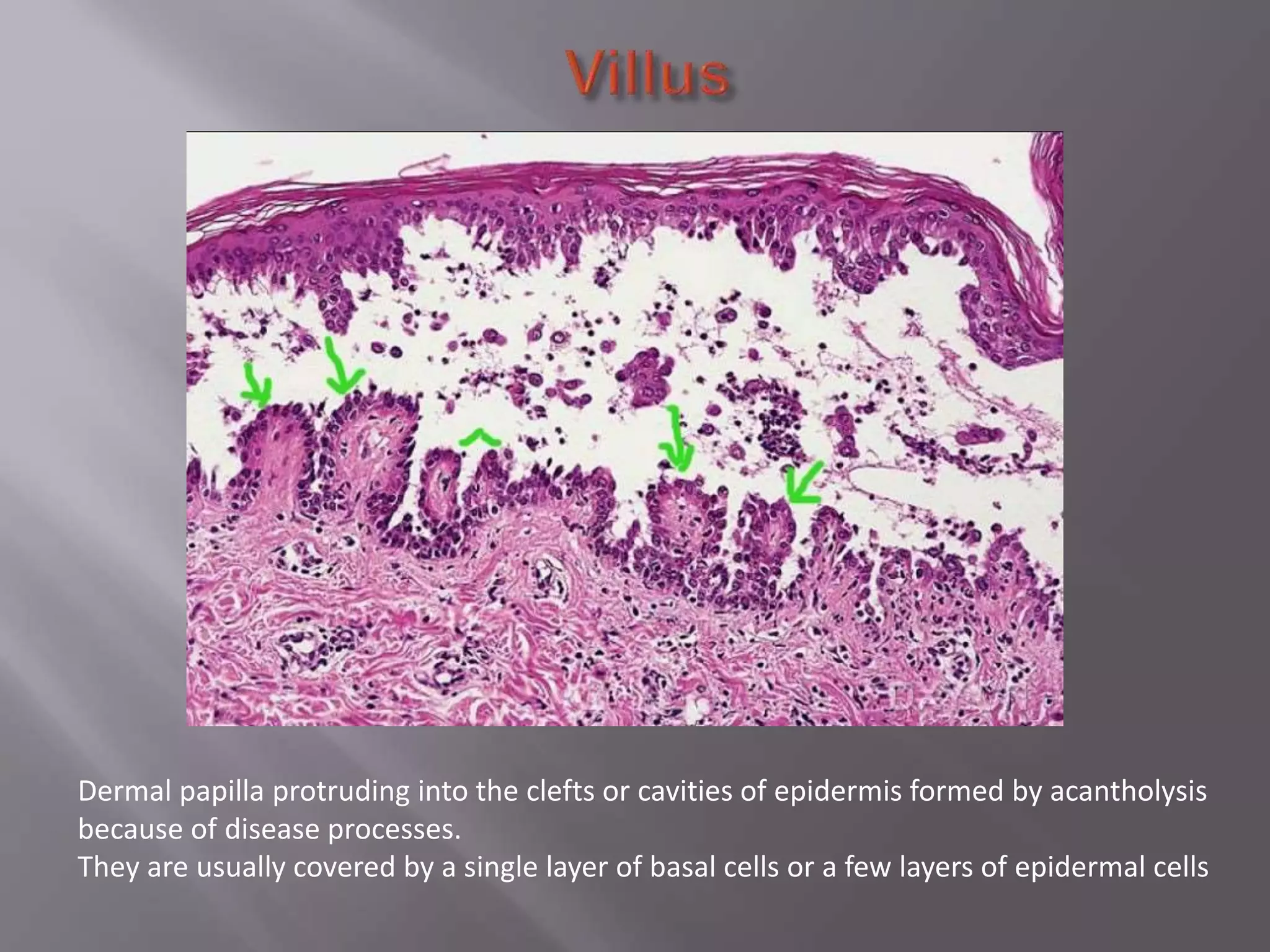 Villus

Dermal papilla protruding into the clefts or cavities of epidermis formed by acantholysis because of disease processes.
They are usually covered by a single layer of basal cells or a few layers of epidermal cells